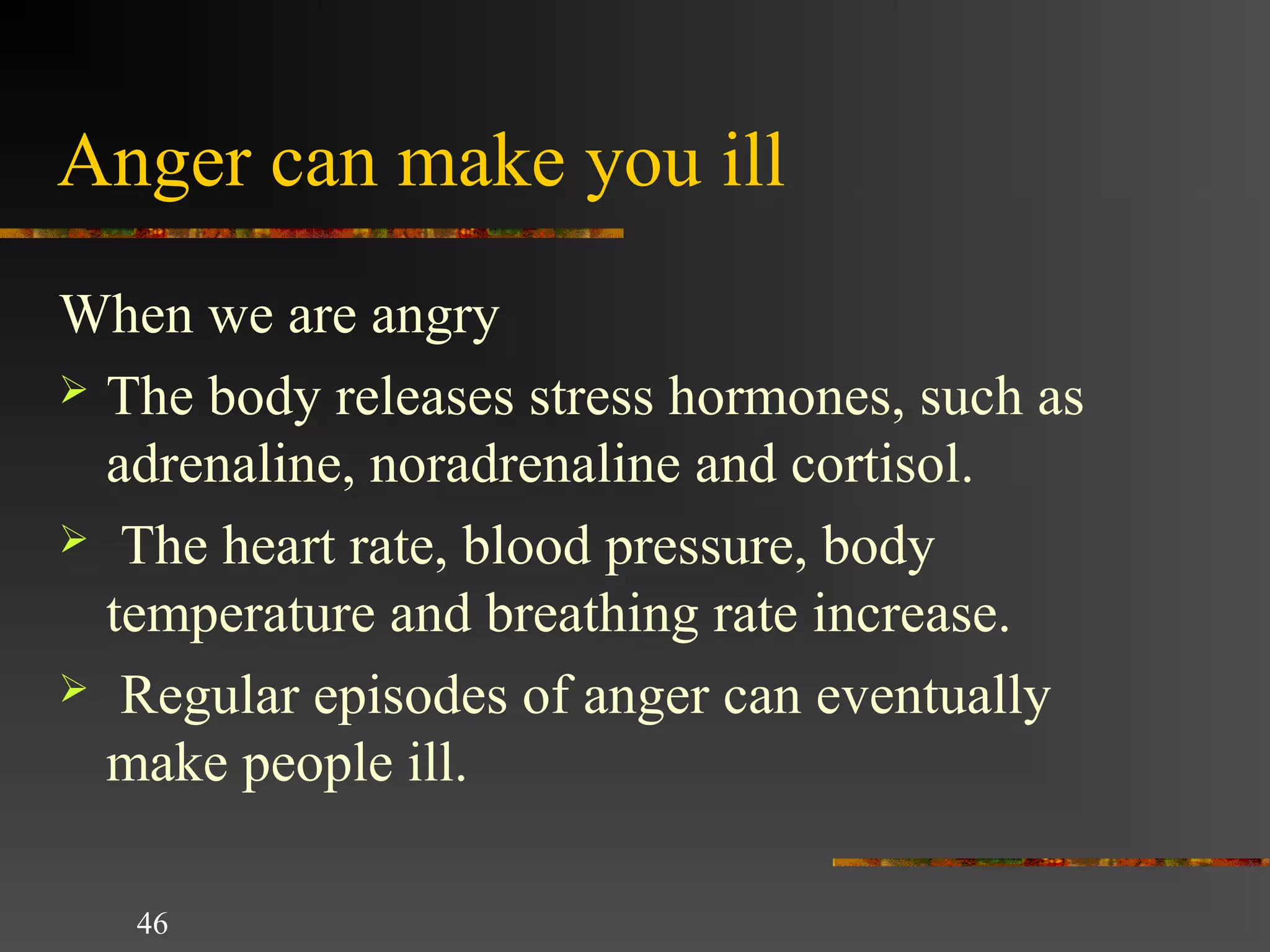 Anger can make you ill

When we are angry

➢ The body releases stress hormones, such as adrenaline, noradrenaline and cortisol.

➢ The heart rate, blood pressure, body temperature and breathing rate increase.

➢ Regular episodes of anger can eventually make people ill.

46